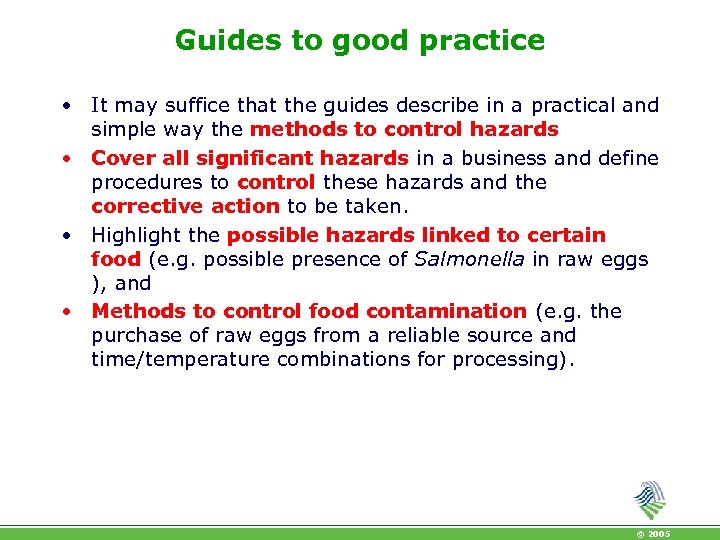 Guides to good practice

• It may suffice that the guides describe in a practical and simple way the methods to control hazards

• Cover all significant hazards in a business and define procedures to control these hazards and the corrective action to be taken.

• Highlight the possible hazards linked to certain food (e.g. possible presence of Salmonella in raw eggs ), and

• Methods to control food contamination (e.g. the purchase of raw eggs from a reliable source and time/temperature combinations for processing).

© 2005